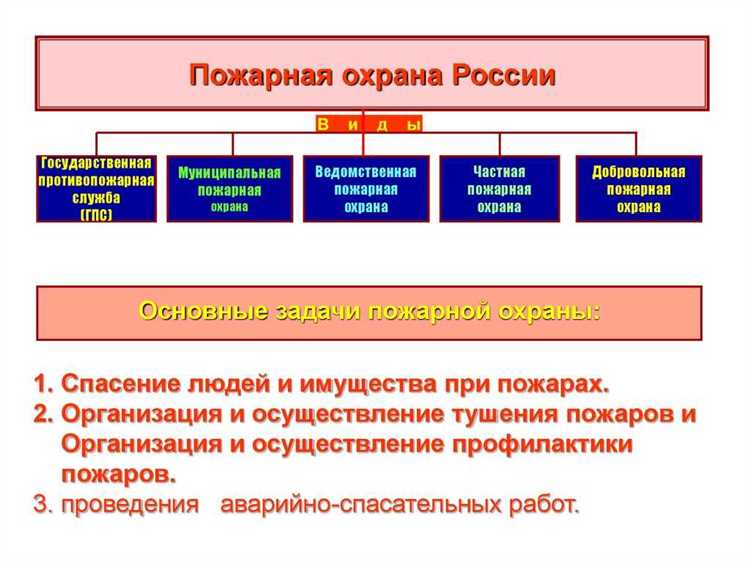 Пожарная охрана России

В и д ы

Государственная противопожарная служба (ГПС)

Муниципальная пожарная охрана

Ведомственная пожарная охрана

Частная пожарная охрана

Добровольная пожарная охрана

Основные задачи пожарной охраны:

1. Спасение людей и имущества при пожарах.
2. Организация и осуществление тушения пожаров и Организация и осуществление профилактики пожаров.
3. проведения аварийно-спасательных работ.